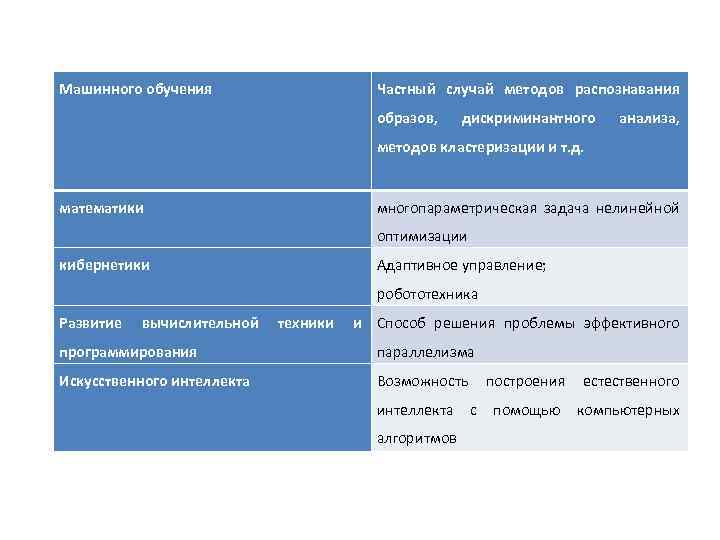 | Машинного обучения | Частный случай методов распознавания образов, дискриминантного анализа, методов кластеризации и т.д. |
|---|---|
| математики | многопараметрическая задача нелинейной оптимизации |
| кибернетики | Адаптивное управление; робототехника |
| Развитие вычислительной техники и программирования | Способ решения проблемы эффективного параллелизма |
| Искусственного интеллекта | Возможность построения естественного интеллекта с помощью компьютерных алгоритмов |